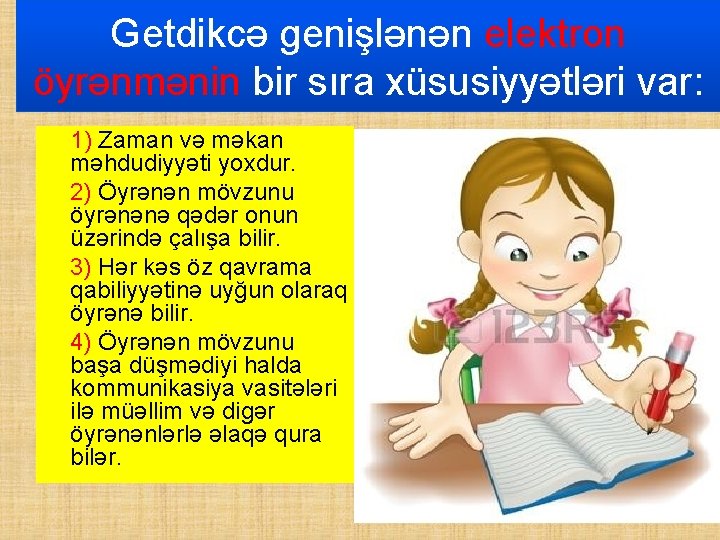 Getdikcə genişlənən elektron öyrənmənin bir sıra xüsusiyyətləri var:

1) Zaman və məkan məhdudiyyəti yoxdur.

2) Öyrənən mövzunu öyrənənə qədər onun üzərində çalışa bilir.

3) Hər kəs öz qavrama qabiliyyətinə uyğun olaraq öyrənə bilir.

4) Öyrənən mövzunu başa düşmədiyi halda kommunikasiya vasitələri ilə müəllim və digər öyrənənlərlə əlaqə qura bilər.

123RF